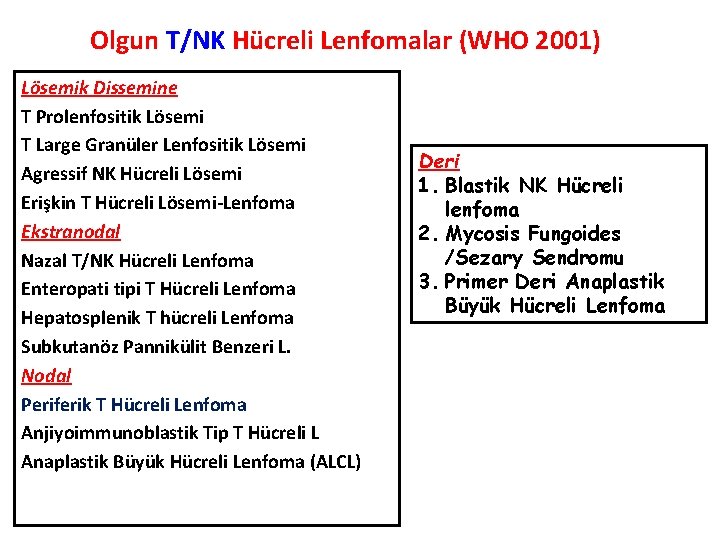 Olgun T/NK Hücreli Lenfomalar (WHO 2001)

Lösemik Dissemine
T Prolenfositik Lösemi
T Large Granüler Lenfositik Lösemi
Agressif NK Hücreli Lösemi
Erişkin T Hücreli Lösemi-Lenfoma
Ekstranodal
Nazal T/NK Hücreli Lenfoma
Enteropati tipi T Hücreli Lenfoma
Hepatosplenik T hücreli Lenfoma
Subkutanöz Pannikülit Benzeri L.
Nodal
Periferik T Hücreli Lenfoma
Anjiyoimmunoblastik Tip T Hücreli L
Anaplastik Büyük Hücreli Lenfoma (ALCL)

Deri
1. Blastik NK Hücreli lenfoma
2. Mycosis Fungoides /Sezary Sendromu
3. Primer Deri Anaplastik Büyük Hücreli Lenfoma